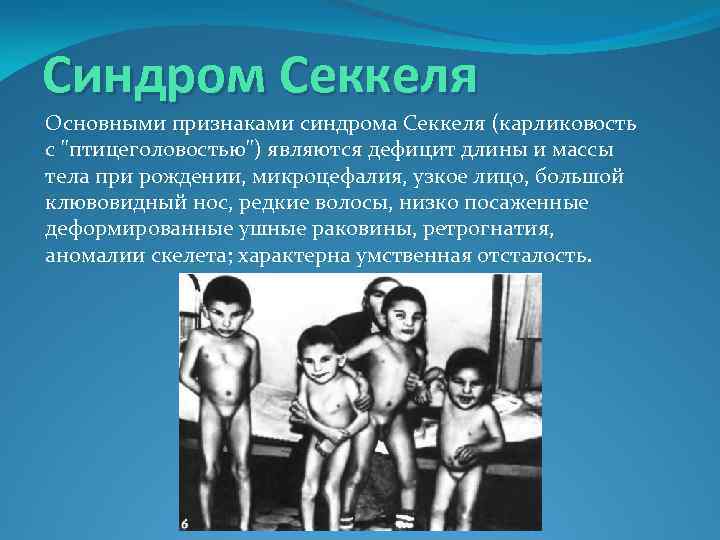 Синдром Секкеля

Основными признаками синдрома Секкеля (карликовость с "птицеголовостью") являются дефицит длины и массы тела при рождении, микроцефалия, узкое лицо, большой клювовидный нос, редкие волосы, низко посаженные деформированные ушные раковины, ретрогнатия, аномалии скелета; характерна умственная отсталость.

6